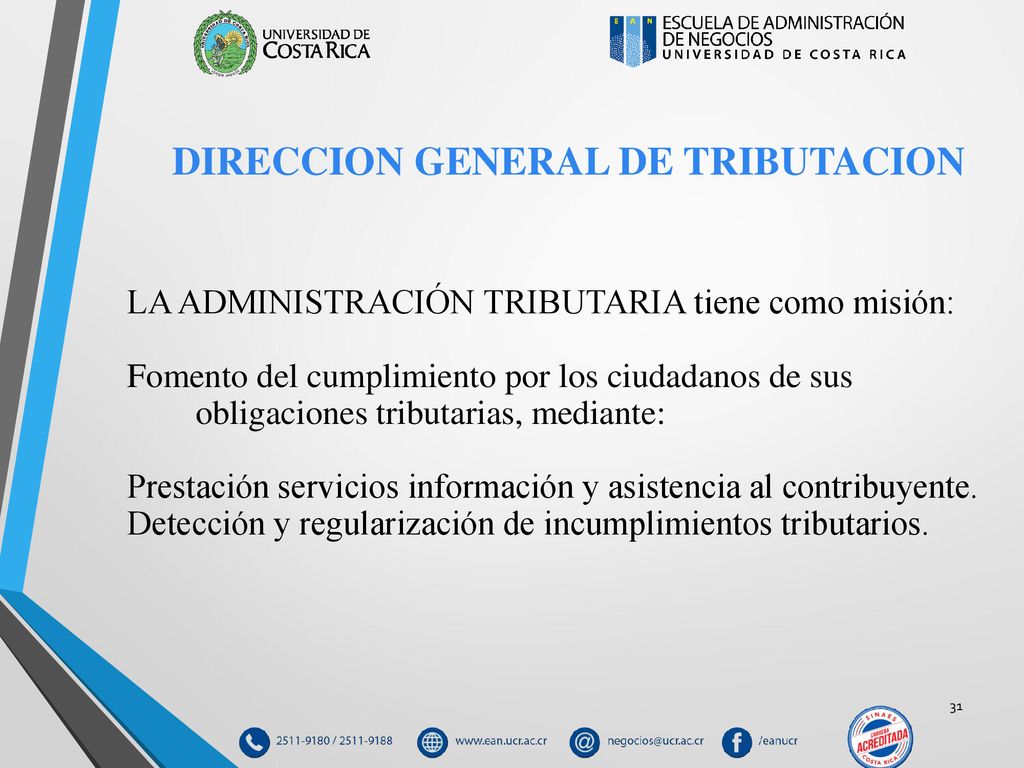 UNIVERSIDAD DE COSTA RICA

EAN ESCUELA DE ADMINISTRACIÓN DE NEGOCIOS UNIVERSIDAD DE COSTA RICA

DIRECCION GENERAL DE TRIBUTACION

LA ADMINISTRACIÓN TRIBUTARIA tiene como misión:

Fomento del cumplimiento por los ciudadanos de sus obligaciones tributarias, mediante:

Prestación servicios información y asistencia al contribuyente.
Detección y regularización de incumplimientos tributarios.

31

2511-9180 / 2511-9188 www.ean.ucr.ac.cr negocios@ucr.ac.cr /eanucr

SINAES CARRERA ACREDITADA COSTA RICA